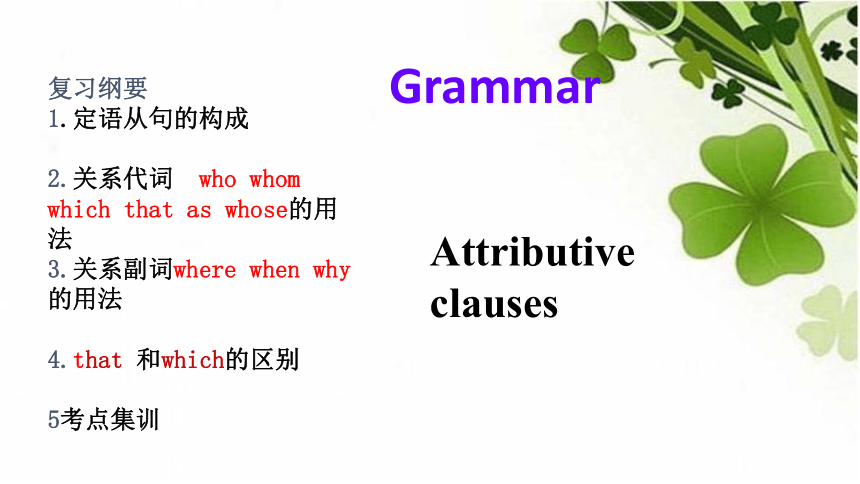 复习纲要
1.定语从句的构成

2.关系代词 who whom which that as whose的用法
3.关系副词where when why的用法

4.that 和which的区别

5考点集训

Grammar

Attributive clauses